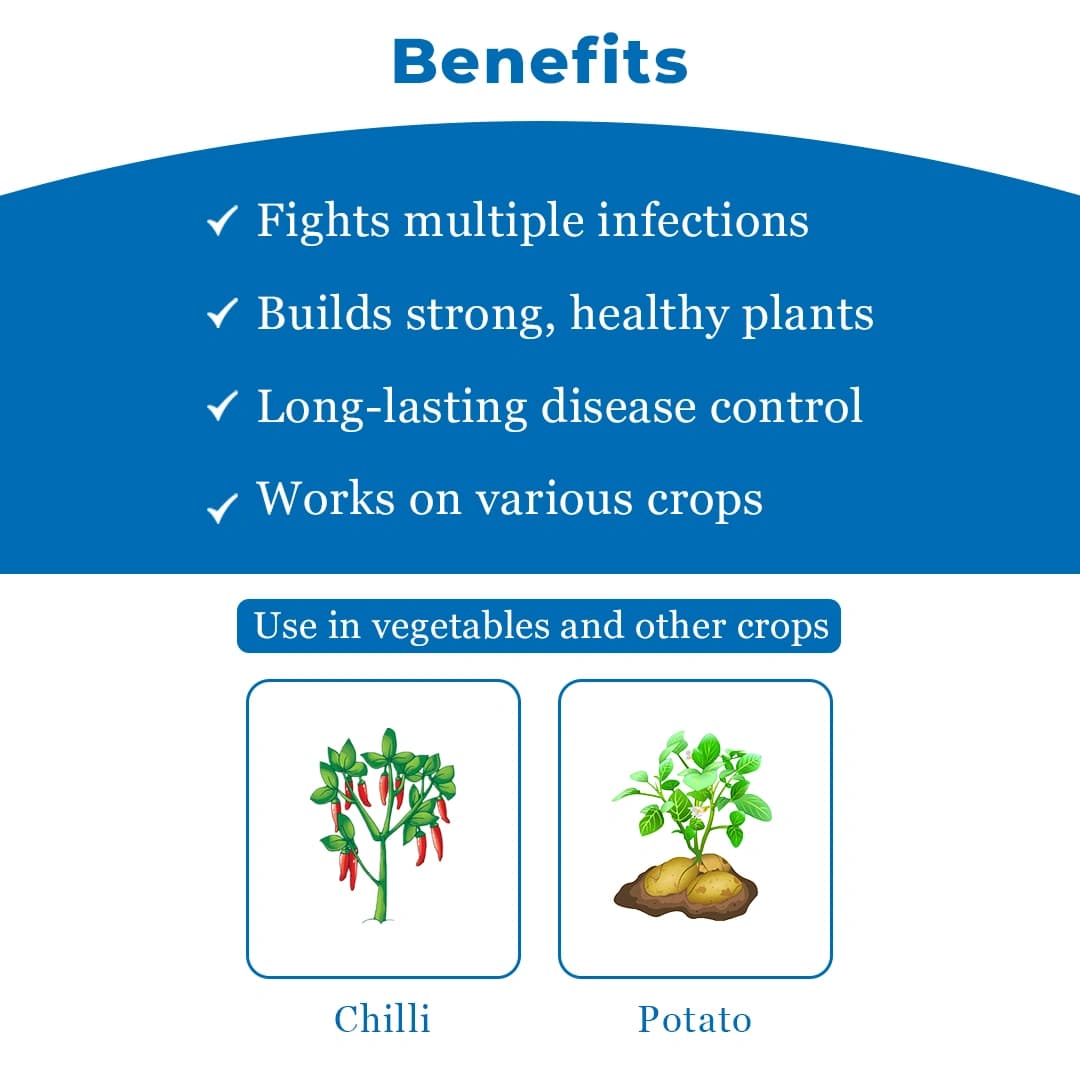 Benefits

✓ Fights multiple infections

✓ Builds strong, healthy plants

✓ Long-lasting disease control

✓ Works on various crops

Use in vegetables and other crops

Chilli

Potato